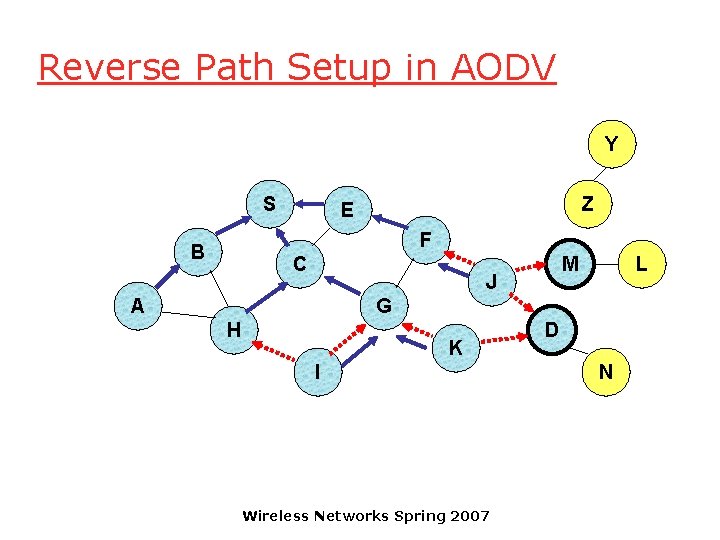 Reverse Path Setup in AODV

Y
Z
S
E
F
B
C
M
L
J
A
G
H
D
K
I
N

Wireless Networks Spring 2007